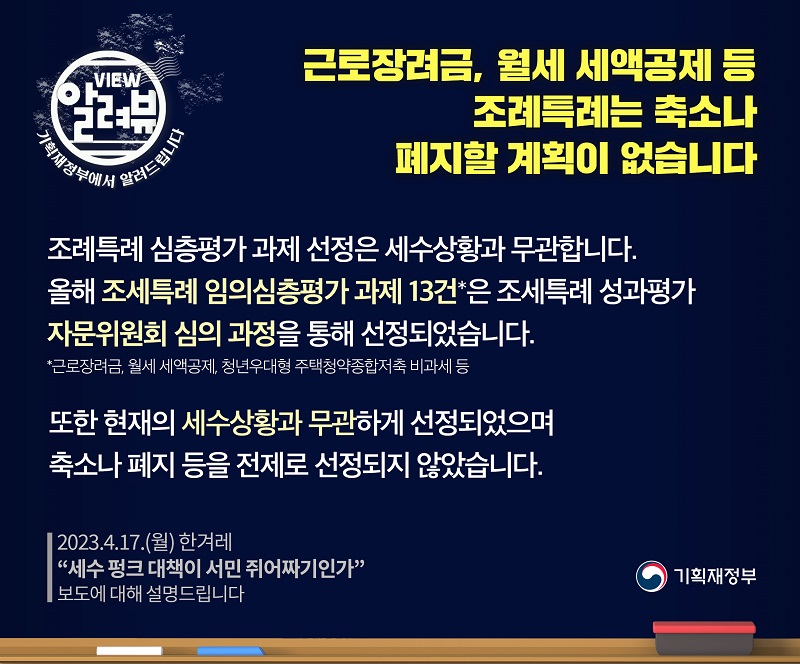 VIEW
알려뷰
기획재정부에서 알려드립니다

근로장려금, 월세 세액공제 등
조례특례는 축소나
폐지할 계획이 없습니다

조례특례 심층평가 과제 선정은 세수상황과 무관합니다.
올해 조세특례 임의심층평가 과제 13건*은 조세특례 성과평가 자문위원회 심의 과정을 통해 선정되었습니다.
*근로장려금, 월세 세액공제, 청년우대형 주택청약종합저축 비과세 등

또한 현재의 세수상황과 무관하게 선정되었으며
축소나 폐지 등을 전제로 선정되지 않았습니다.

2023.4.17.(월) 한겨레
“세수 펑크 대책이 서민 쥐어짜기인가”
보도에 대해 설명드립니다

기획재정부